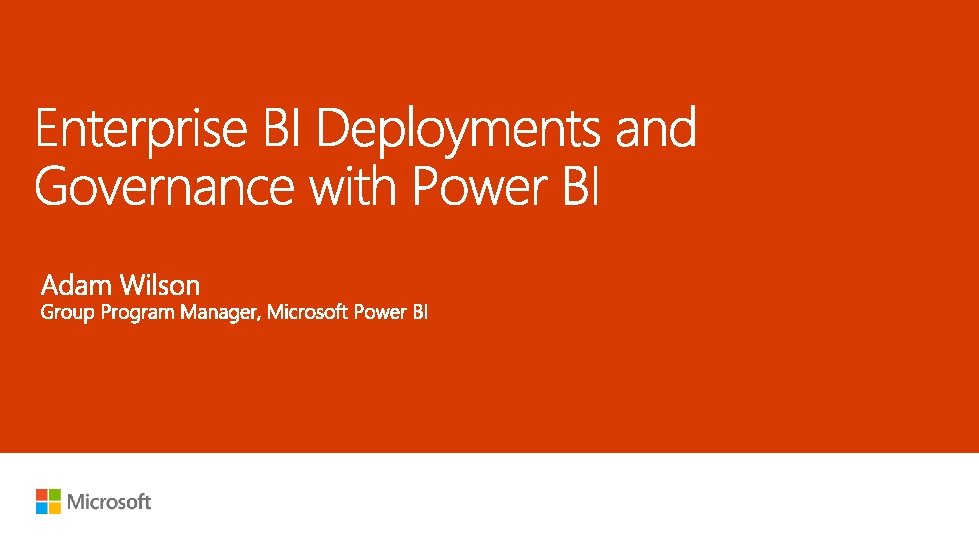 Enterprise BI Deployments and Governance with Power BI

Adam Wilson
Group Program Manager, Microsoft Power BI

Microsoft